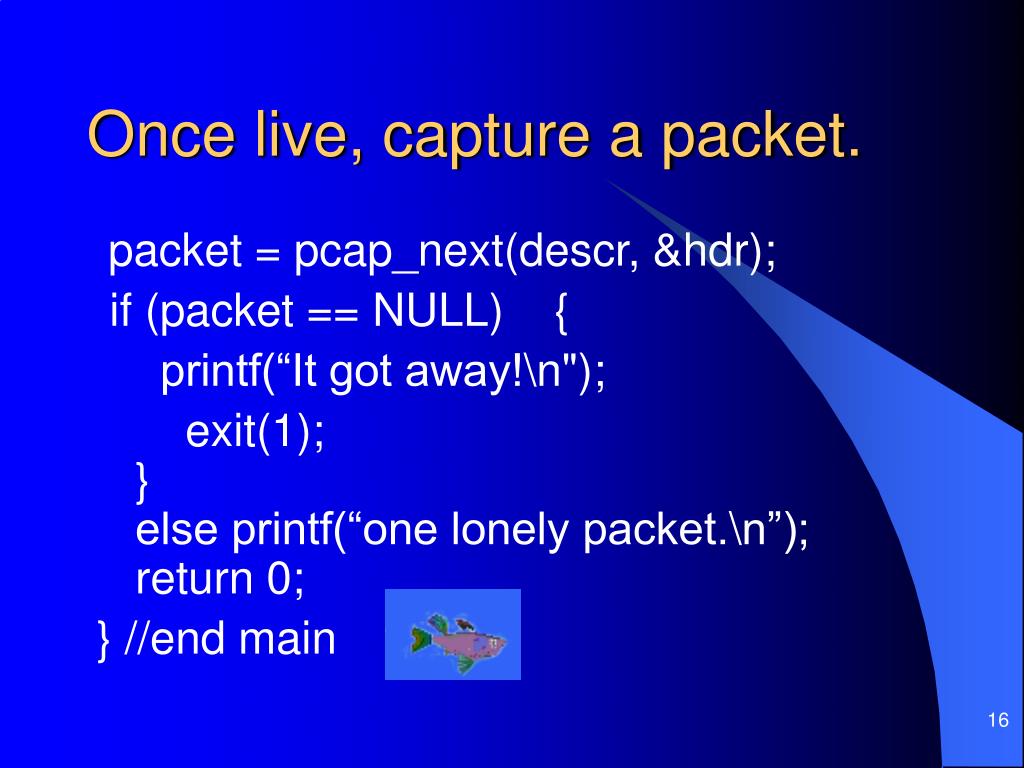 Once live, capture a packet.

packet = pcap_next(descr, &hdr);
if (packet == NULL) {
printf(“It got away!\n");
exit(1);
}
else printf(“one lonely packet.\n”);
return 0;
} //end main

16